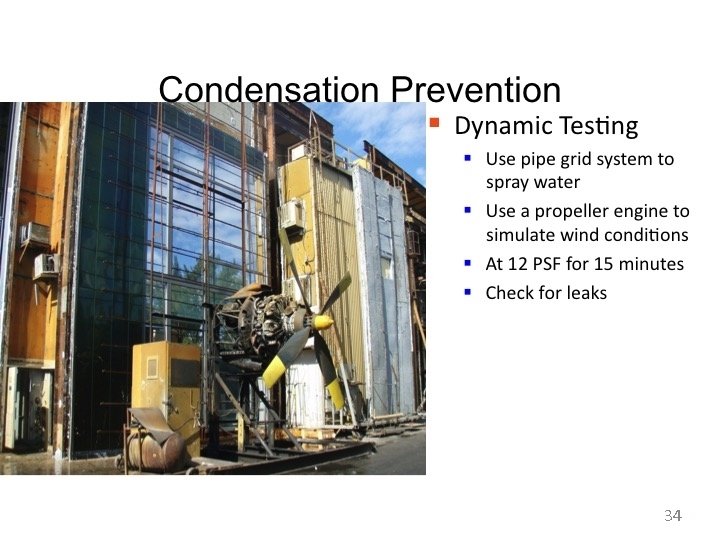 Condensation Prevention

• Dynamic Testing
• Use pipe grid system to spray water
• Use a propeller engine to simulate wind conditions
• At 12 PSF for 15 minutes
• Check for leaks

34